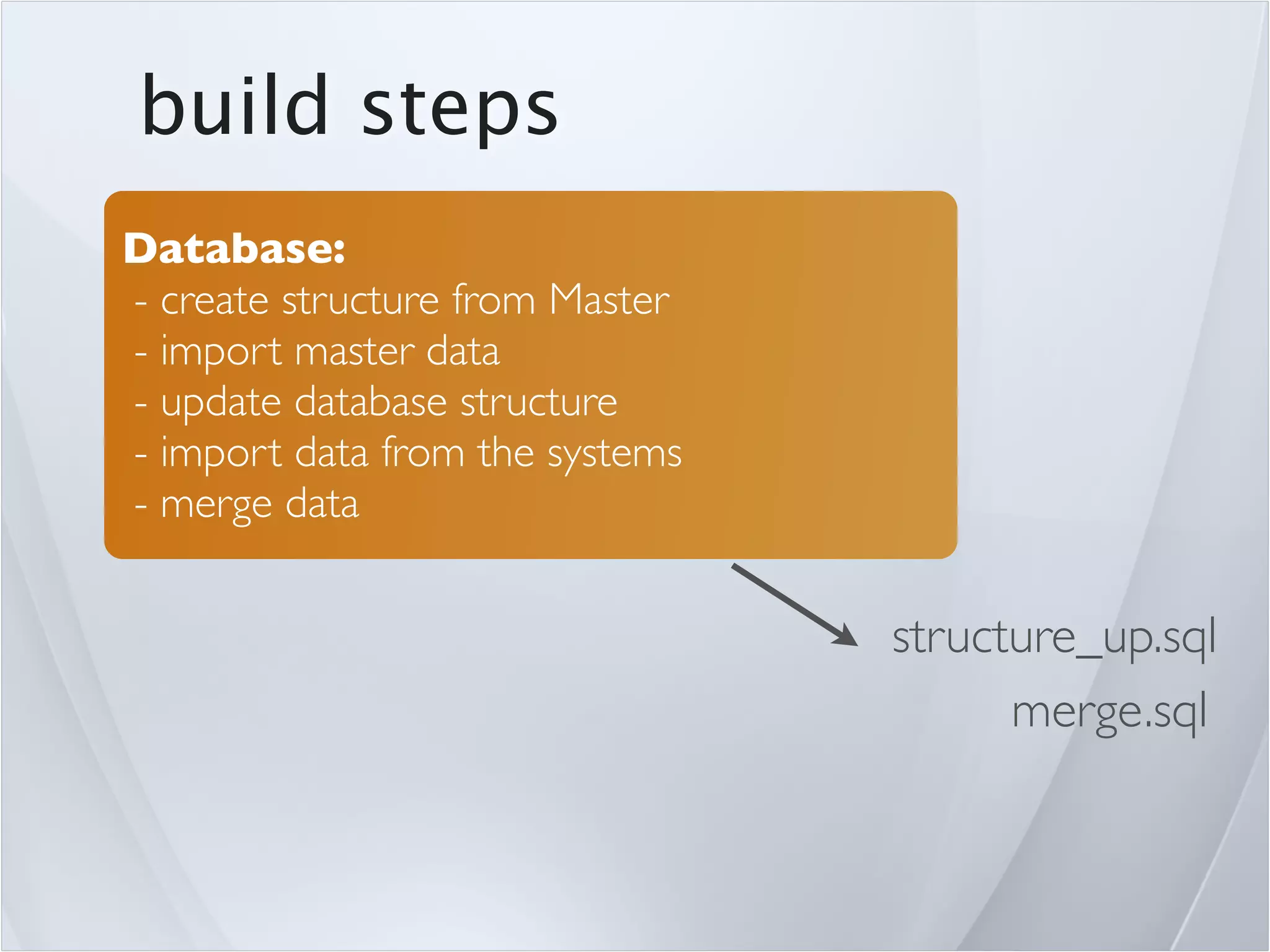 build steps

Database:
- create structure from Master
- import master data
- update database structure
- import data from the systems
- merge data

structure_up.sql
merge.sql